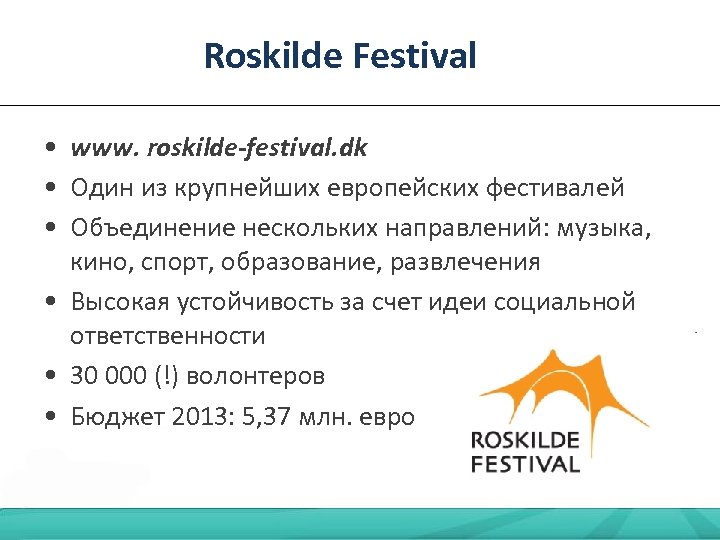 Roskilde Festival

• www. roskilde-festival.dk
• Один из крупнейших европейских фестивалей
• Объединение нескольких направлений: музыка, кино, спорт, образование, развлечения
• Высокая устойчивость за счет идеи социальной ответственности
• 30 000 (!) волонтеров
• Бюджет 2013: 5,37 млн. евро

ROSKILDE FESTIVAL